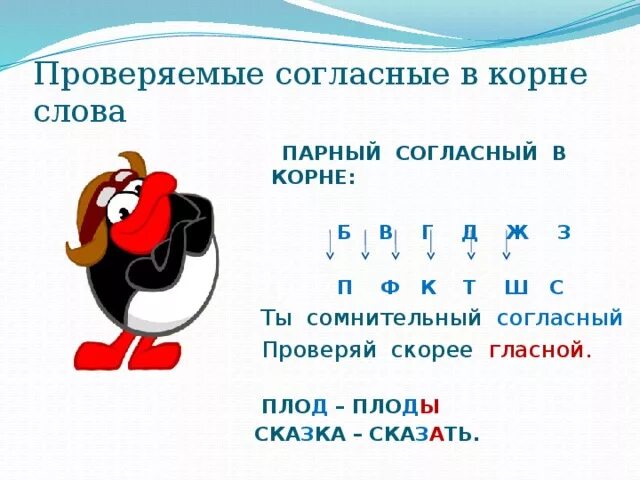 Проверяемые согласные в корне слова

ПАРНЫЙ СОГЛАСНЫЙ В КОРНЕ:

Б В Г Д Ж З

П Ф К Т Ш С

Ты сомнительный согласный
Проверяй скорее гласной.

ПЛОД – ПЛОДЫ
СКАЗКА – СКАЗАТЬ.